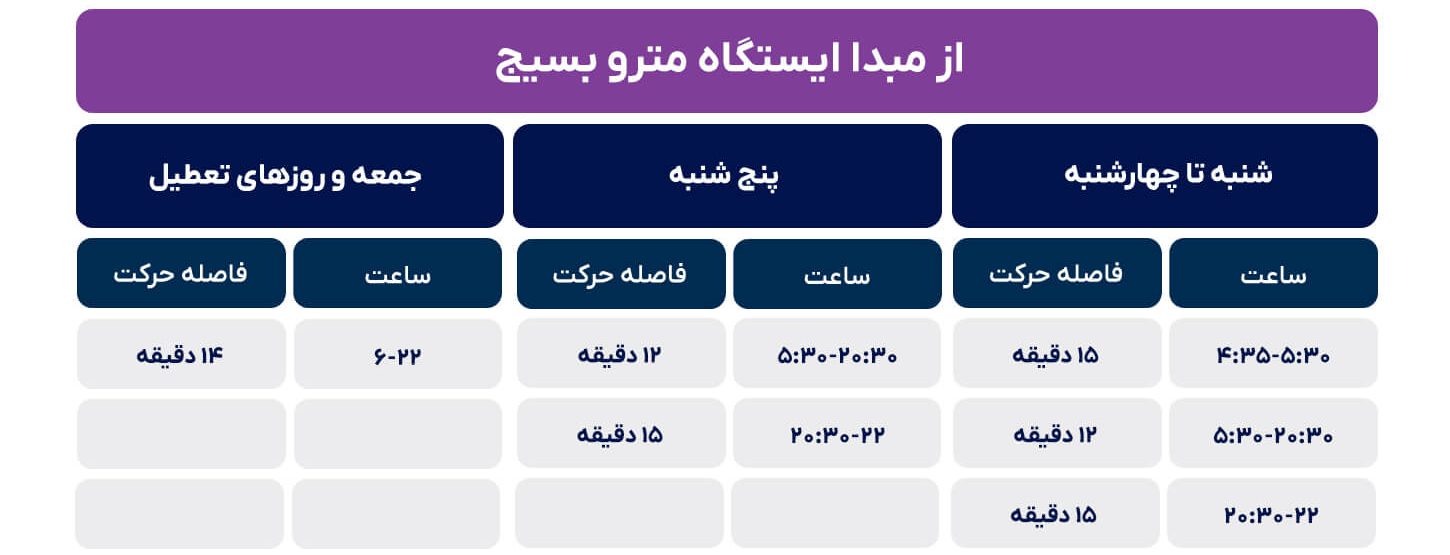 از مبدا ایستگاه مترو بسیج

| شنبه تا چهارشنبه | | پنج شنبه | | جمعه و روزهای تعطیل | |
|---|---|---|---|---|---|
| ساعت | فاصله حرکت | ساعت | فاصله حرکت | ساعت | فاصله حرکت |
| ۴:۳۵-۵:۳۰ | ۱۵ دقیقه | ۵:۳۰-۲۰:۳۰ | ۱۲ دقیقه | ۶-۲۲ | ۱۴ دقیقه |
| ۵:۳۰-۲۰:۳۰ | ۱۲ دقیقه | ۲۰:۳۰-۲۲ | ۱۵ دقیقه | | |
| ۲۰:۳۰-۲۲ | ۱۵ دقیقه | | | | |